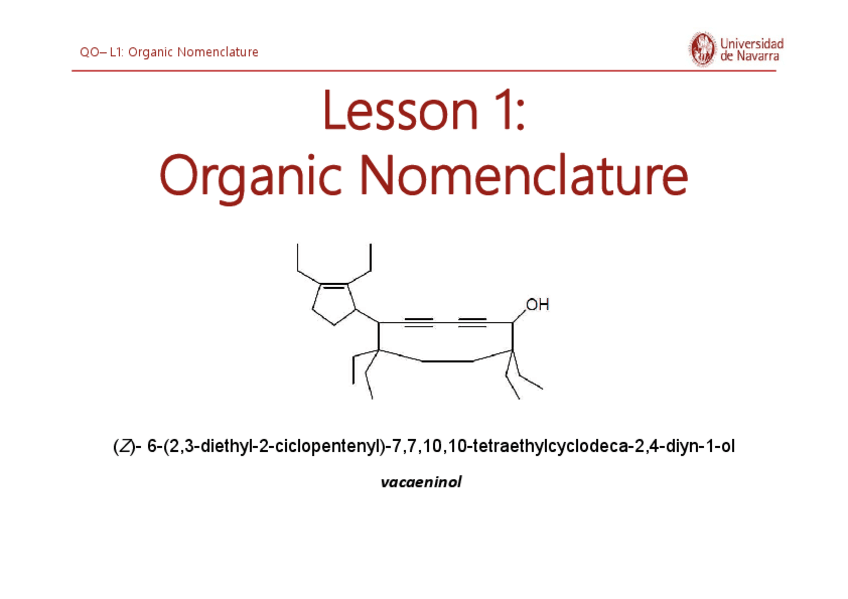 QO– L1: Organic Nomenclature

Universidad de Navarra

Lesson 1:
Organic Nomenclature

OH

(Z)- 6-(2,3-diethyl-2-ciclopentenyl)-7,7,10,10-tetraethylcyclodeca-2,4-diyn-1-ol

vacaeninol